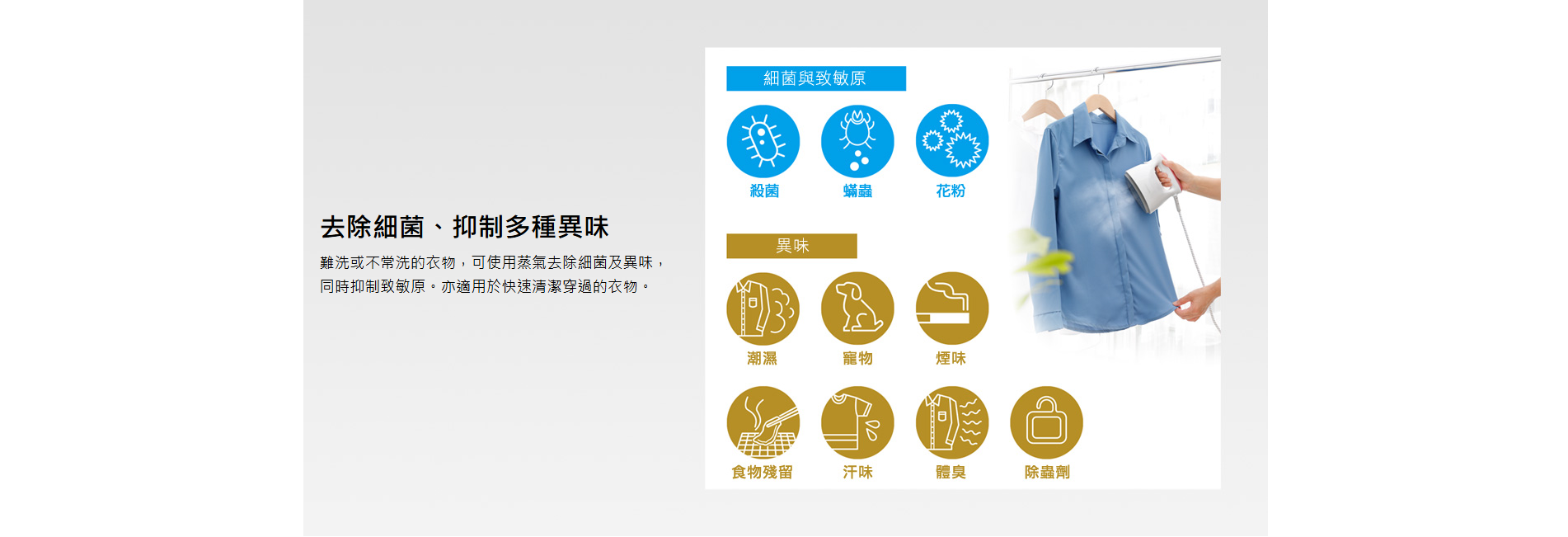 去除細菌、抑制多種異味

難洗或不常洗的衣物，可使用蒸氣去除細菌及異味，同時抑制致敏原。亦適用於快速清潔穿過的衣物。

細菌與致敏原

殺菌
蟎蟲
花粉

異味

潮濕
寵物
煙味
食物殘留
汗味
體臭
除蟲劑